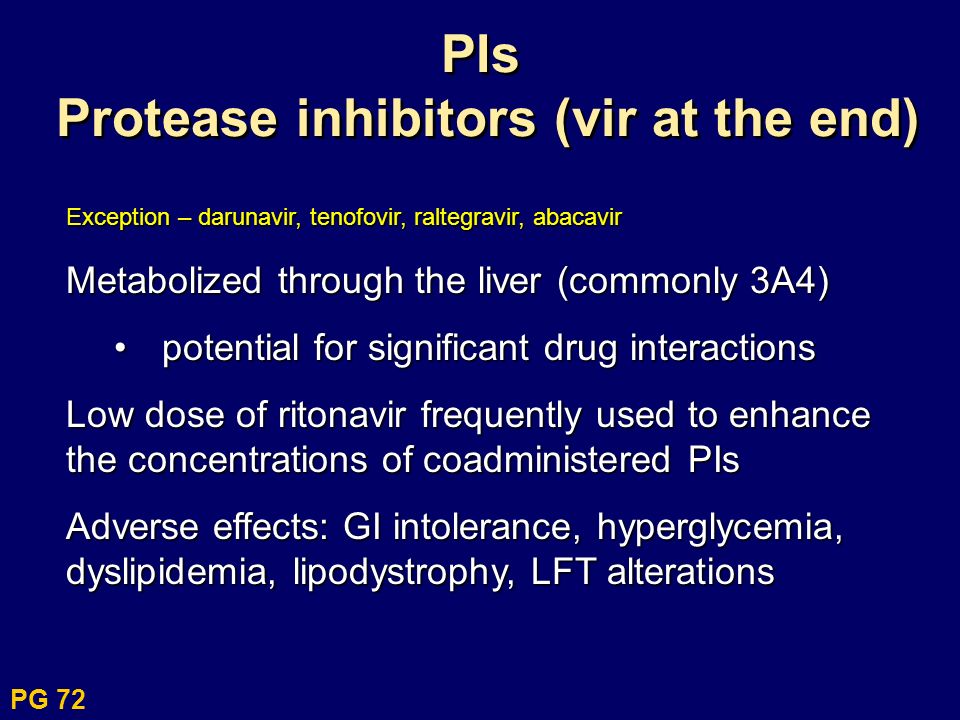 PIs
Protease inhibitors (vir at the end)

Exception – darunavir, tenofovir, raltegravir, abacavir

Metabolized through the liver (commonly 3A4)

• potential for significant drug interactions

Low dose of ritonavir frequently used to enhance the concentrations of coadministered PIs

Adverse effects: GI intolerance, hyperglycemia, dyslipidemia, lipodystrophy, LFT alterations

PG 72